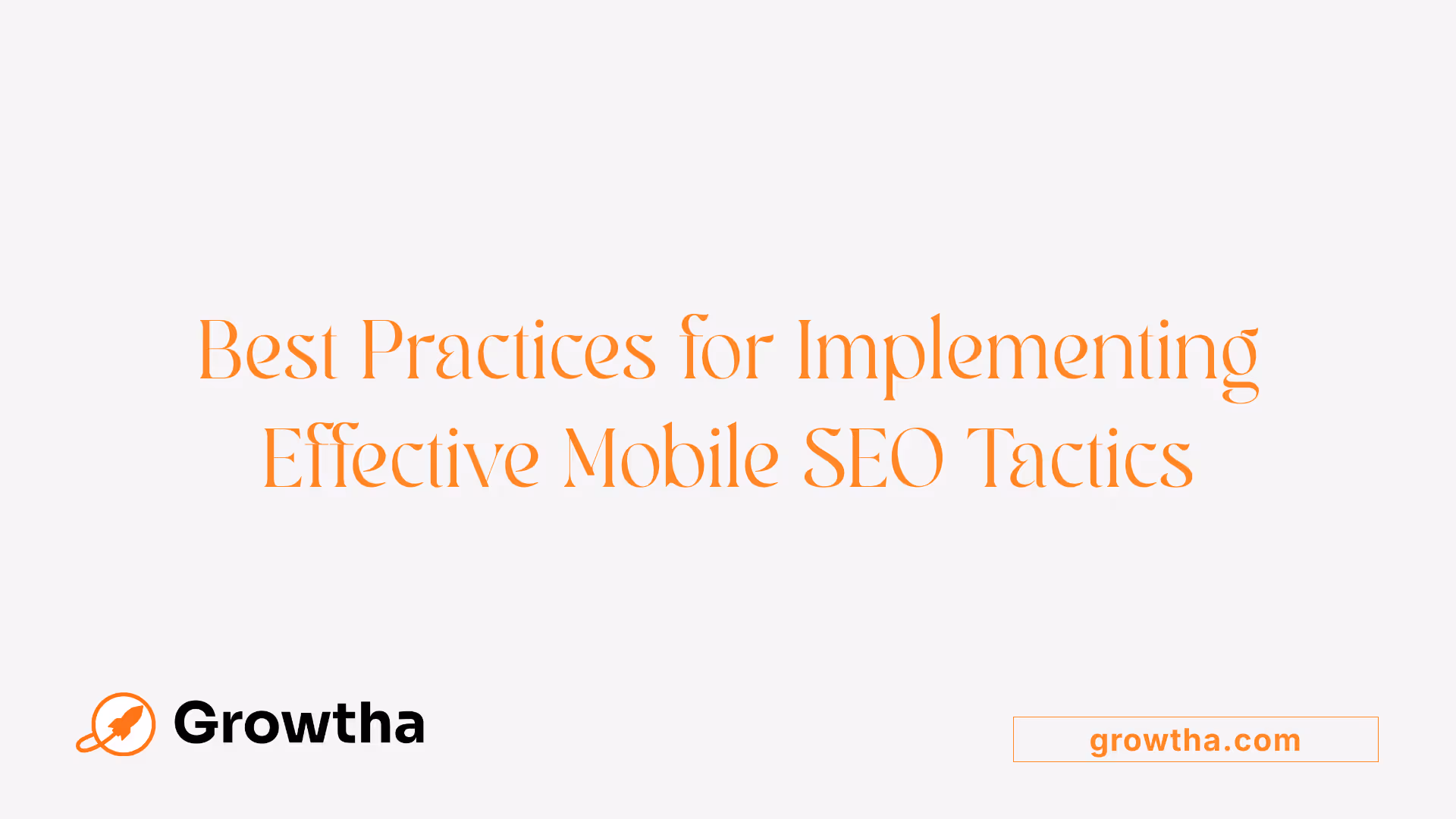 Best Practices for Implementing Effective Mobile SEO Tactics

Growtha

growtha.com